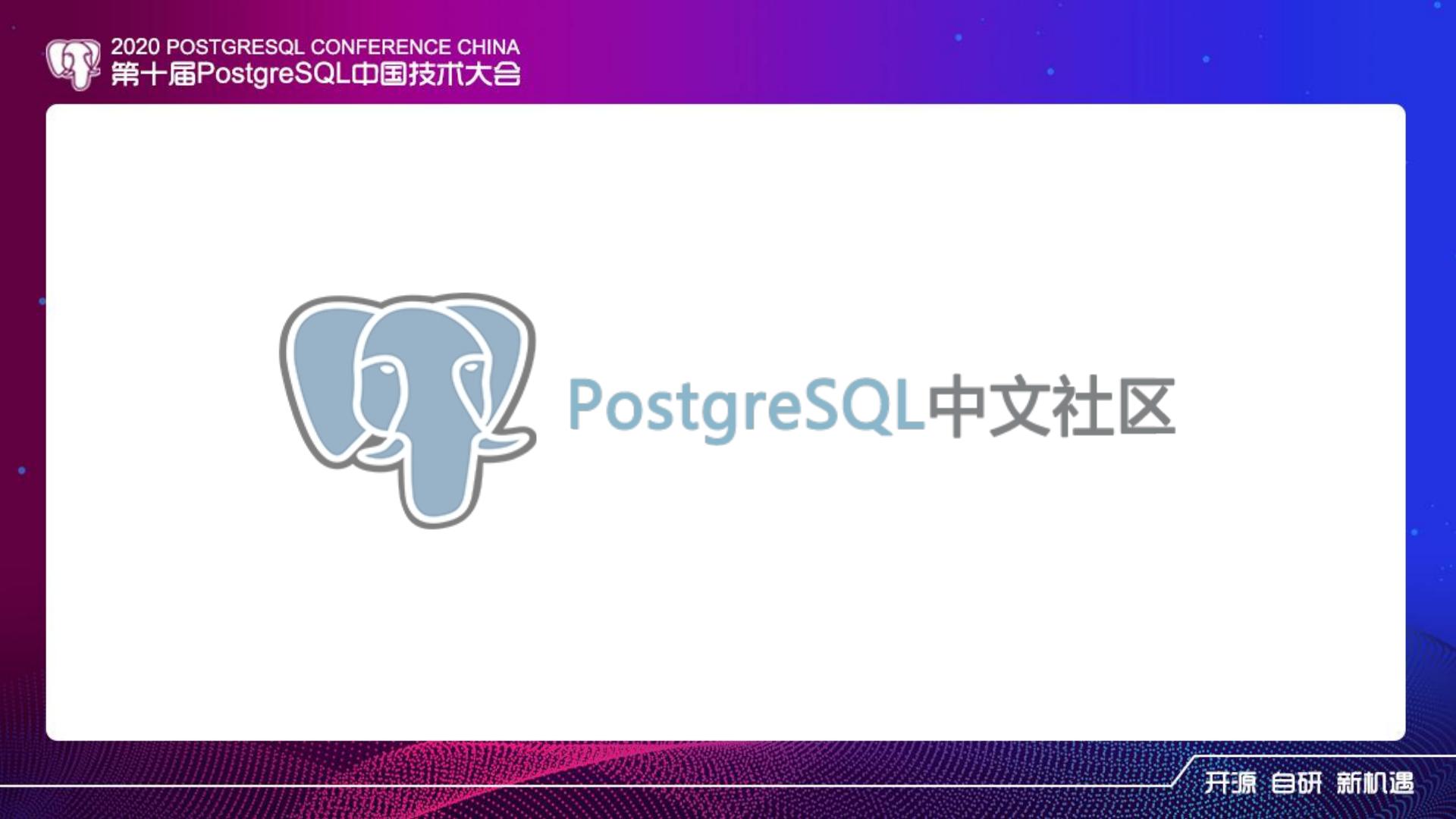 2020 POSTGRESQL CONFERENCE CHINA
第十届PostgreSQL中国技术大会

PostgreSQL中文社区

开源 自研 新机遇